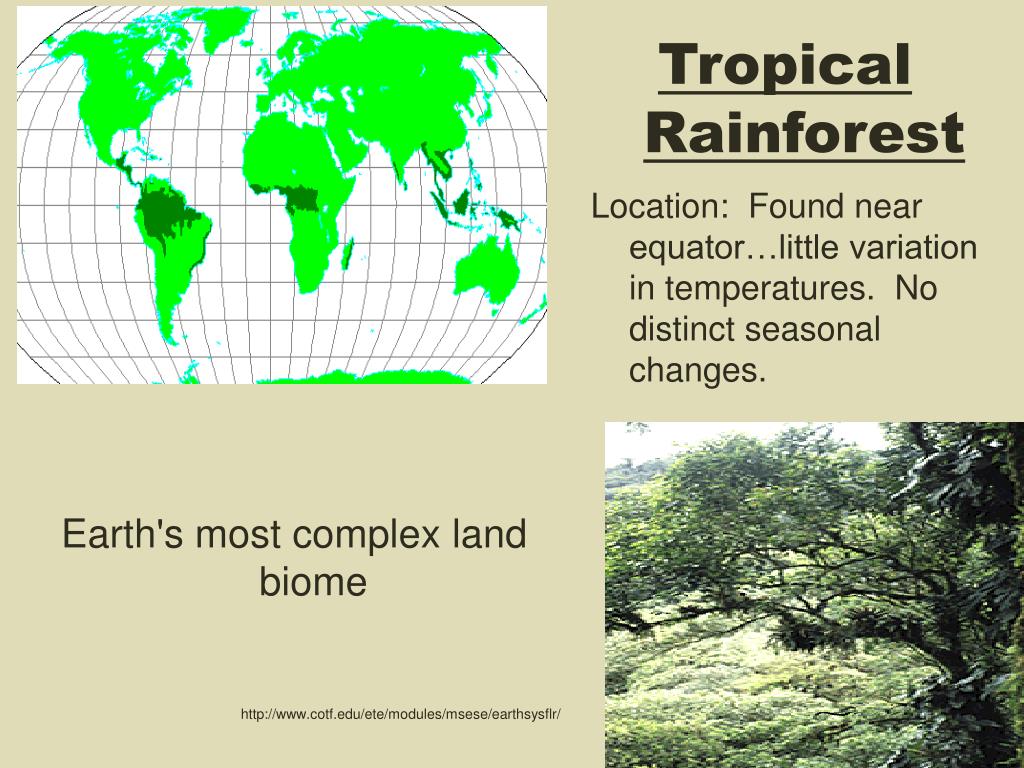 Tropical Rainforest

Location: Found near equator…little variation in temperatures. No distinct seasonal changes.

Earth's most complex land biome

http://www.cotf.edu/ete/modules/msese/earthsysflr/